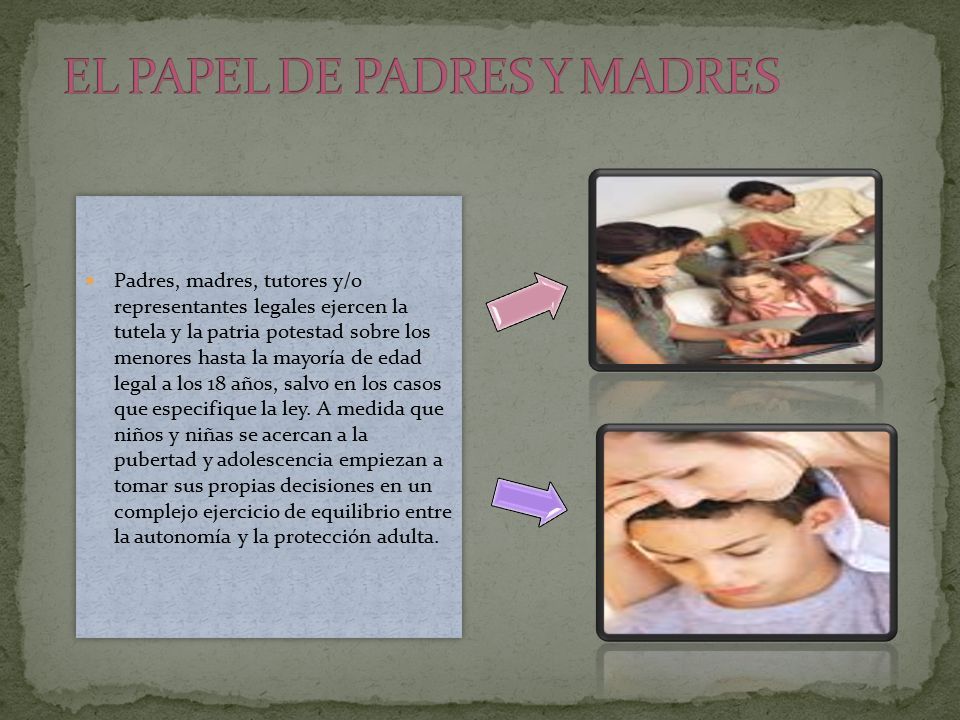 EL PAPEL DE PADRES Y MADRES

Padres, madres, tutores y/o representantes legales ejercen la tutela y la patria potestad sobre los menores hasta la mayoría de edad legal a los 18 años, salvo en los casos que especifique la ley. A medida que niños y niñas se acercan a la pubertad y adolescencia empiezan a tomar sus propias decisiones en un complejo ejercicio de equilibrio entre la autonomía y la protección adulta.